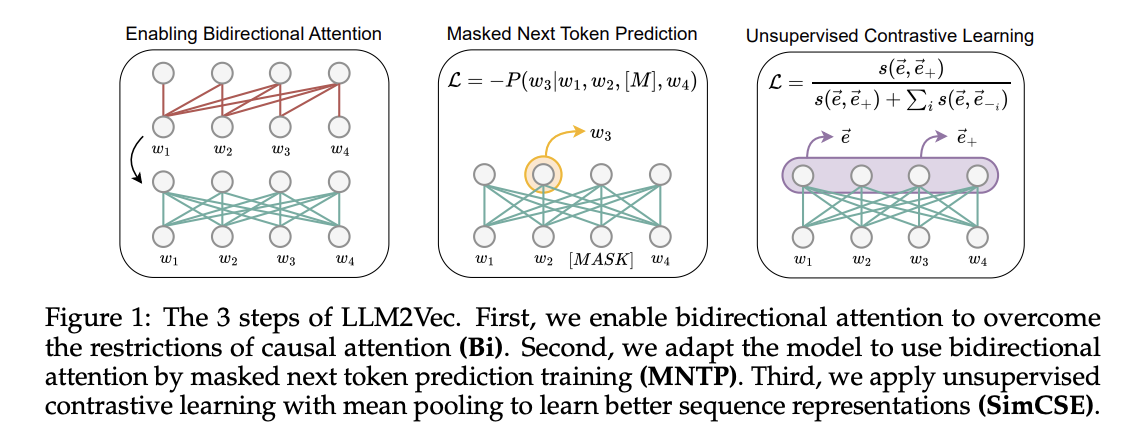 Enabling Bidirectional Attention

$w_1$ $w_2$ $w_3$ $w_4$

$w_1$ $w_2$ $w_3$ $w_4$

Masked Next Token Prediction

$\mathcal{L} = -P(w_3|w_1, w_2, [M], w_4)$

$w_3$

$w_1$ $w_2$ $[MASK]$ $w_4$

Unsupervised Contrastive Learning

$\mathcal{L} = \frac{s(\vec{e}, \vec{e}_+)}{s(\vec{e}, \vec{e}_+) + \sum_i s(\vec{e}, \vec{e}_{-i})}$

$\vec{e}$ $\vec{e}_+$

$w_1$ $w_2$ $w_3$ $w_4$

Figure 1: The 3 steps of LLM2Vec. First, we enable bidirectional attention to overcome the restrictions of causal attention **(Bi)**. Second, we adapt the model to use bidirectional attention by masked next token prediction training **(MNTP)**. Third, we apply unsupervised contrastive learning with mean pooling to learn better sequence representations **(SimCSE)**.